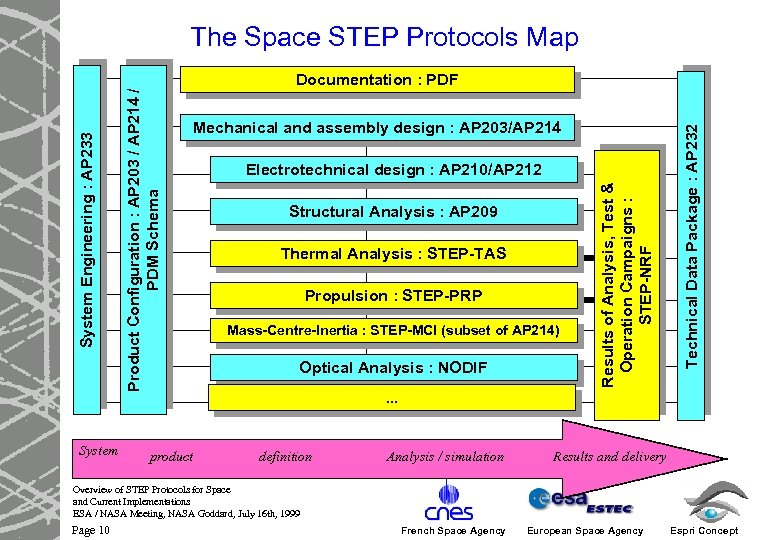 The Space STEP Protocols Map

System Engineering : AP233

Product Configuration : AP203 / AP214 / PDM Schema

Documentation : PDF

Mechanical and assembly design : AP203/AP214

Electrotechnical design : AP210/AP212

Structural Analysis : AP209

Thermal Analysis : STEP-TAS

Propulsion : STEP-PRP

Mass-Centre-Inertia : STEP-MCI (subset of AP214)

Optical Analysis : NODIF

...

Results of Analysis, Test & Operation Campaigns : STEP-NRF

Technical Data Package : AP232

System product definition Analysis / simulation Results and delivery

Overview of STEP Protocols for Space and Current Implementations
ESA / NASA Meeting, NASA Goddard, July 16th, 1999

Page 10

cnes
French Space Agency

esa ESTEC
European Space Agency

Espri Concept